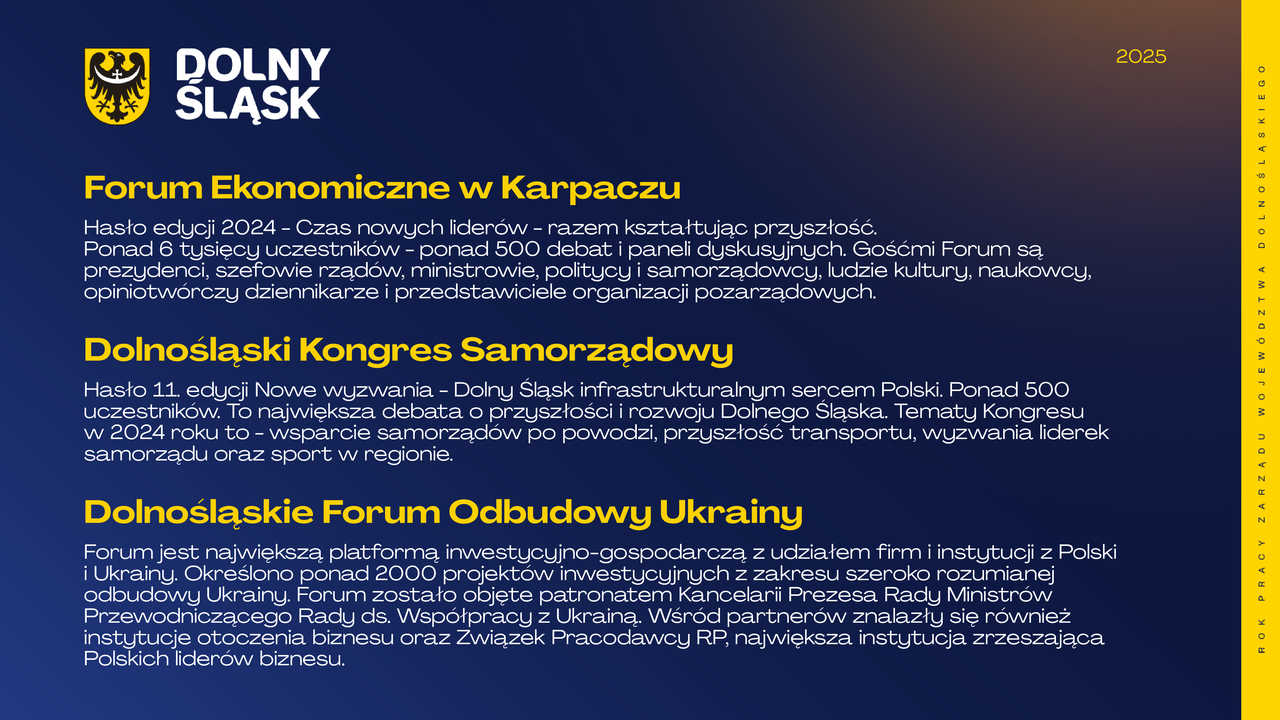 DOLNY ŚLĄSK

2025

Forum Ekonomiczne w Karpaczu

Hasło edycji 2024 - Czas nowych liderów - razem kształtując przyszłość.
Ponad 6 tysięcy uczestników - ponad 500 debat i paneli dyskusyjnych. Gośćmi Forum są prezydenci, szefowie rządów, ministrowie, politycy i samorządowcy, ludzie kultury, naukowcy, opiniotwórczy dziennikarze i przedstawiciele organizacji pozarządowych.

Dolnośląski Kongres Samorządowy

Hasło 11. edycji Nowe wyzwania - Dolny Śląsk infrastrukturalnym sercem Polski. Ponad 500 uczestników. To największa debata o przyszłości i rozwoju Dolnego Śląska. Tematy Kongresu w 2024 roku to - wsparcie samorządów po powodzi, przyszłość transportu, wyzwania liderek samorządu oraz sport w regionie.

Dolnośląskie Forum Odbudowy Ukrainy

Forum jest największą platformą inwestycyjno-gospodarczą z udziałem firm i instytucji z Polski i Ukrainy. Określono ponad 2000 projektów inwestycyjnych z zakresu szeroko rozumianej odbudowy Ukrainy. Forum zostało objęte patronatem Kancelarii Prezesa Rady Ministrów Przewodniczącego Rady ds. Współpracy z Ukrainą. Wśród partnerów znalazły się również instytucje otoczenia biznesu oraz Związek Pracodawcy RP, największa instytucja zrzeszająca Polskich liderów biznesu.

ROK PRACY ZARZĄDU WOJEWÓDZTWA DOLNOŚLĄSKIEGO